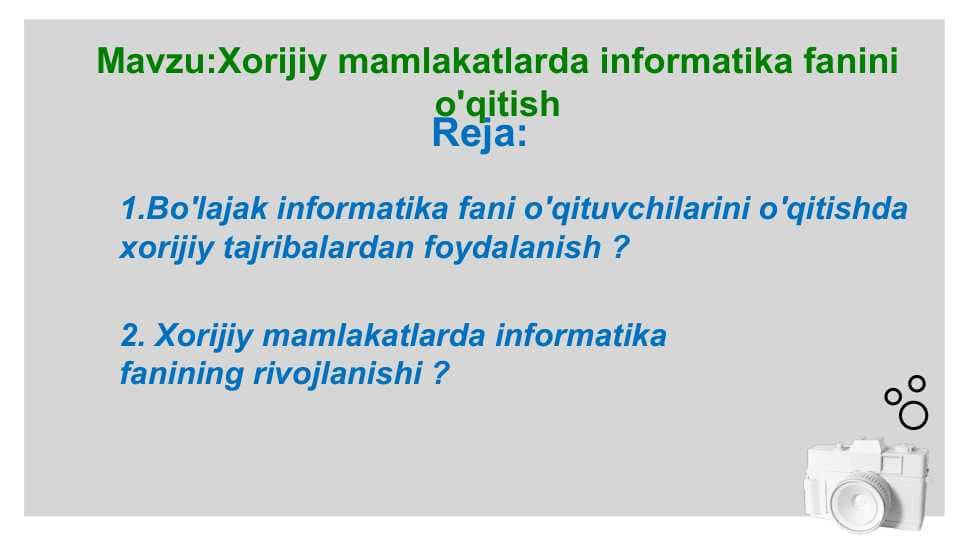 Mavzu:Xorijiy mamlakatlarda informatika fanini o'qitish

Reja:

1.Bo'lajak informatika fani o'qituvchilarini o'qitishda xorijiy tajribalardan foydalanish ?

2. Xorijiy mamlakatlarda informatika fanining rivojlanishi ?